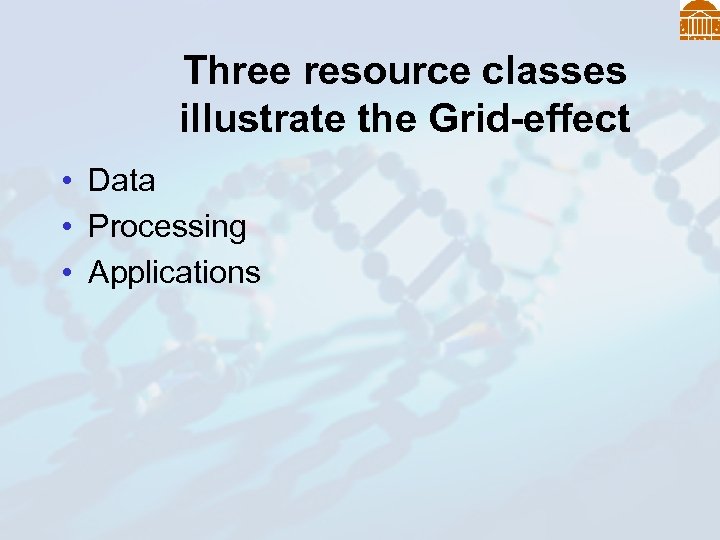 Three resource classes illustrate the Grid-effect

• Data
• Processing
• Applications